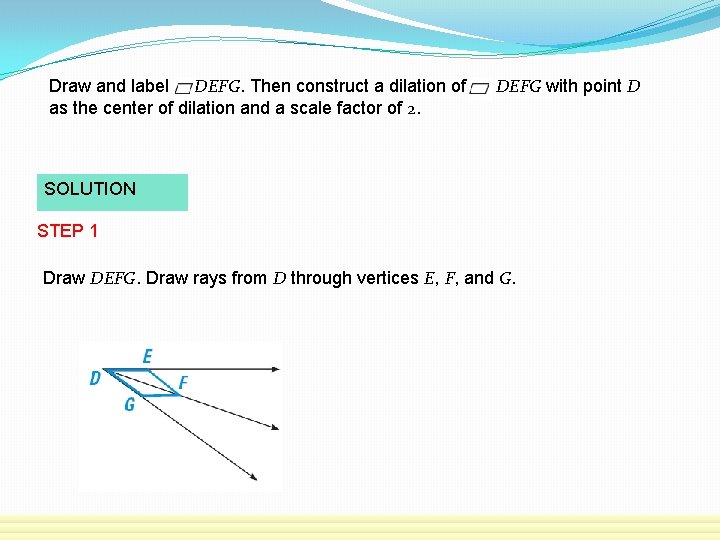 Draw and label $\square DEFG$. Then construct a dilation of $\square DEFG$ with point $D$ as the center of dilation and a scale factor of $2$.

SOLUTION

STEP 1

Draw $DEFG$. Draw rays from $D$ through vertices $E$, $F$, and $G$.

E
D
F
G